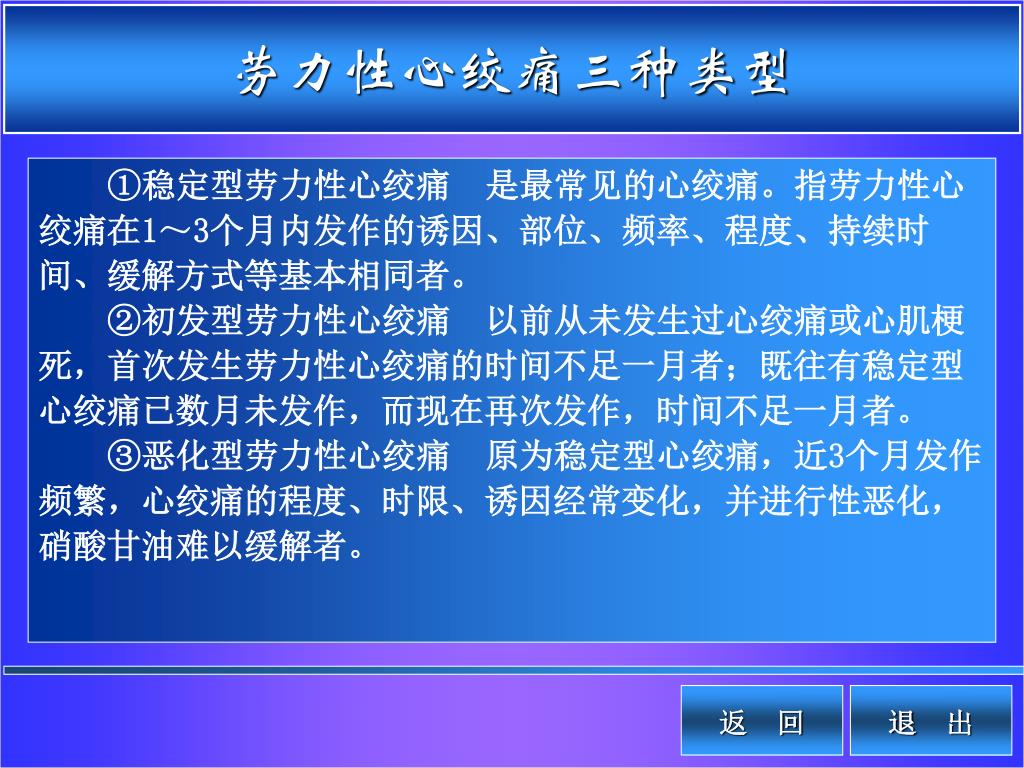 劳力性心绞痛三种类型

①稳定型劳力性心绞痛　是最常见的心绞痛。指劳力性心绞痛在1～3个月内发作的诱因、部位、频率、程度、持续时间、缓解方式等基本相同者。

②初发型劳力性心绞痛　以前从未发生过心绞痛或心肌梗死，首次发生劳力性心绞痛的时间不足一月者；既往有稳定型心绞痛已数月未发作，而现在再次发作，时间不足一月者。

③恶化型劳力性心绞痛　原为稳定型心绞痛，近3个月发作频繁，心绞痛的程度、时限、诱因经常变化，并进行性恶化，硝酸甘油难以缓解者。

返　回

退　出